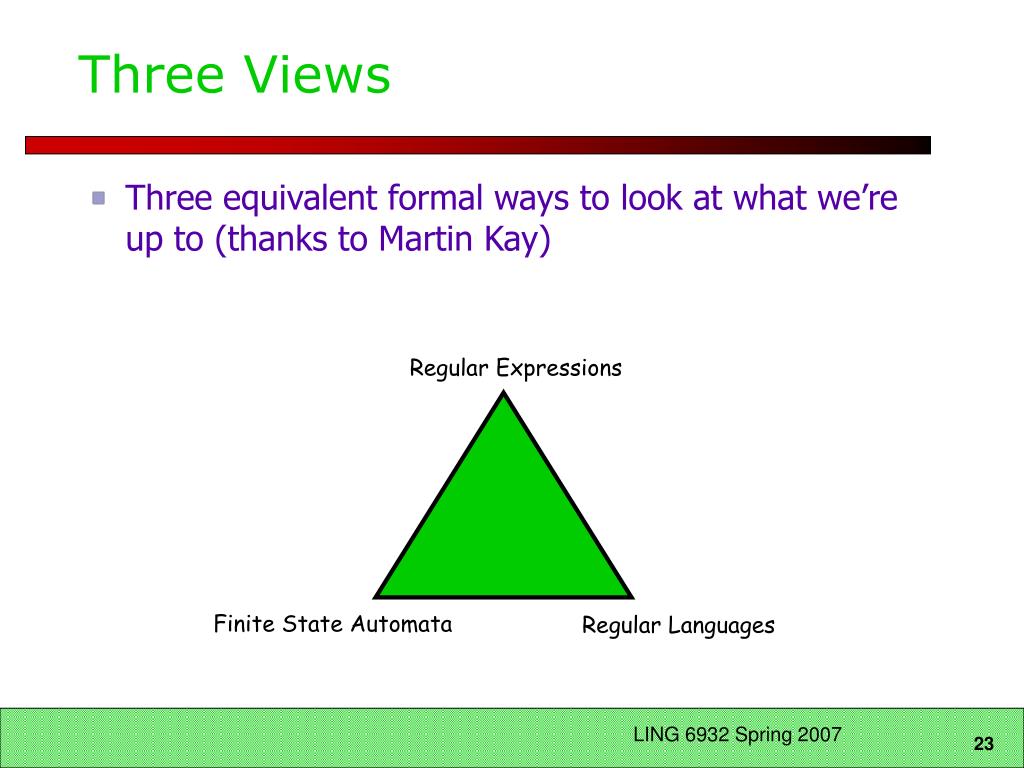 Three Views

Three equivalent formal ways to look at what we're up to (thanks to Martin Kay)

Regular Expressions

Finite State Automata

Regular Languages

LING 6932 Spring 2007

23